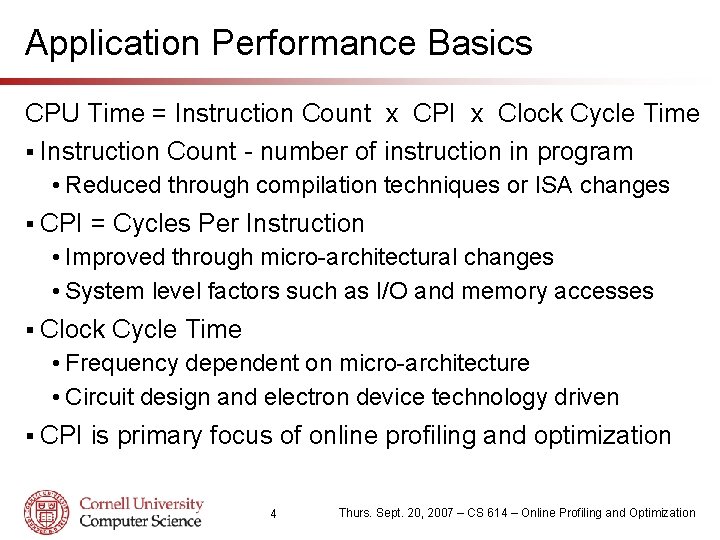 Application Performance Basics

CPU Time = Instruction Count x CPI x Clock Cycle Time

▪ Instruction Count - number of instruction in program
• Reduced through compilation techniques or ISA changes

▪ CPI = Cycles Per Instruction
• Improved through micro-architectural changes
• System level factors such as I/O and memory accesses

▪ Clock Cycle Time
• Frequency dependent on micro-architecture
• Circuit design and electron device technology driven

▪ CPI is primary focus of online profiling and optimization

Cornell University
Computer Science

4

Thurs. Sept. 20, 2007 – CS 614 – Online Profiling and Optimization